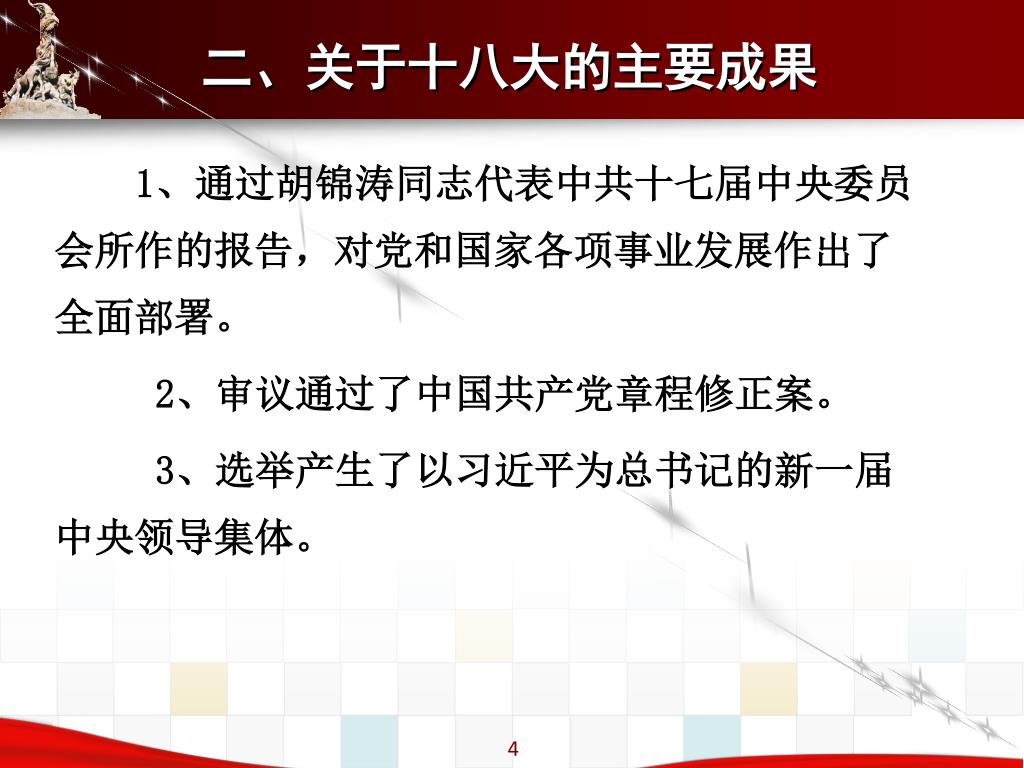 二、关于十八大的主要成果

1、通过胡锦涛同志代表中共十七届中央委员会所作的报告，对党和国家各项事业发展作出了全面部署。

2、审议通过了中国共产党章程修正案。

3、选举产生了以习近平为总书记的新一届中央领导集体。

4